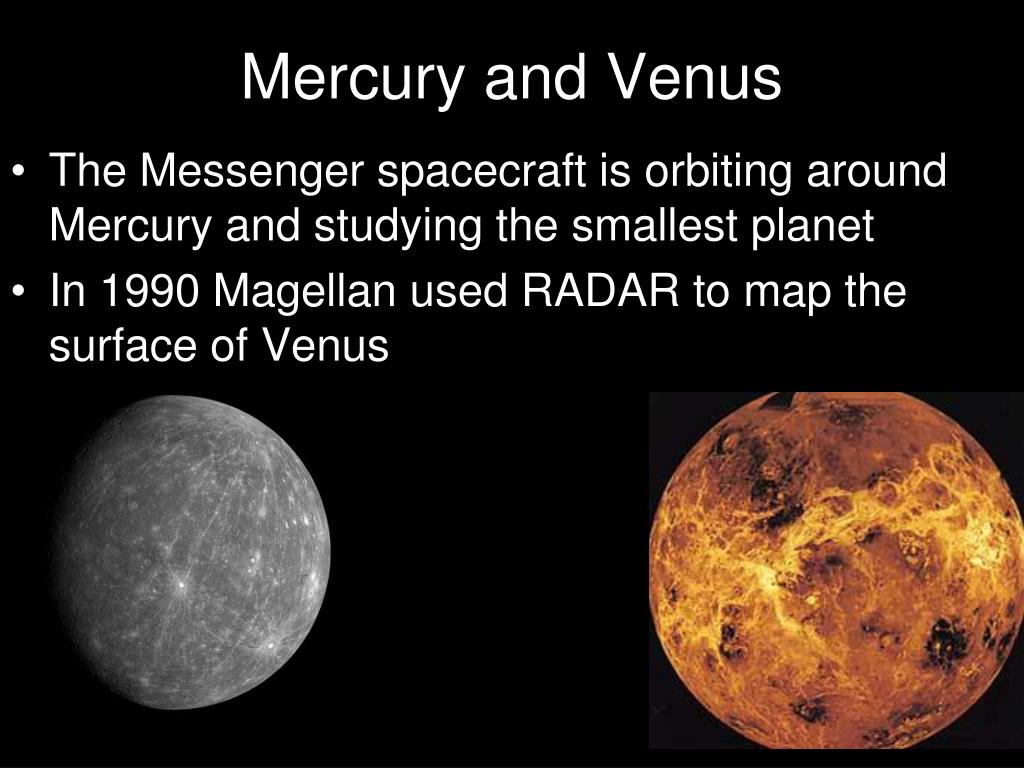 Mercury and Venus

• The Messenger spacecraft is orbiting around Mercury and studying the smallest planet
• In 1990 Magellan used RADAR to map the surface of Venus